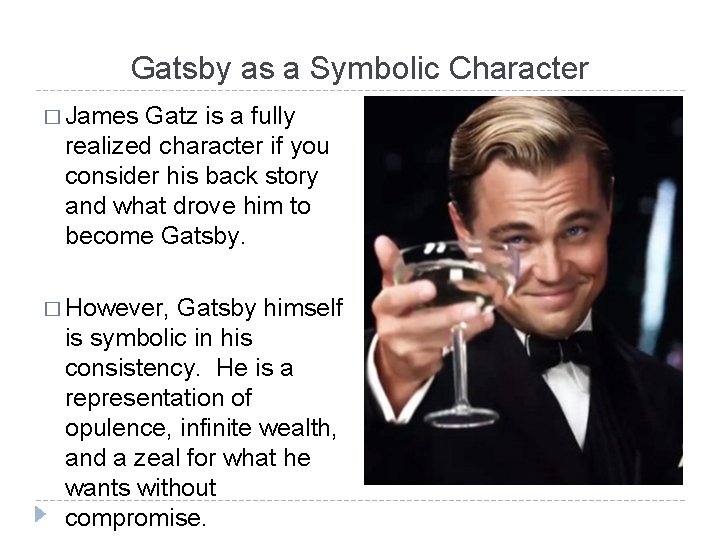 Gatsby as a Symbolic Character

□ James Gatz is a fully realized character if you consider his back story and what drove him to become Gatsby.

□ However, Gatsby himself is symbolic in his consistency. He is a representation of opulence, infinite wealth, and a zeal for what he wants without compromise.